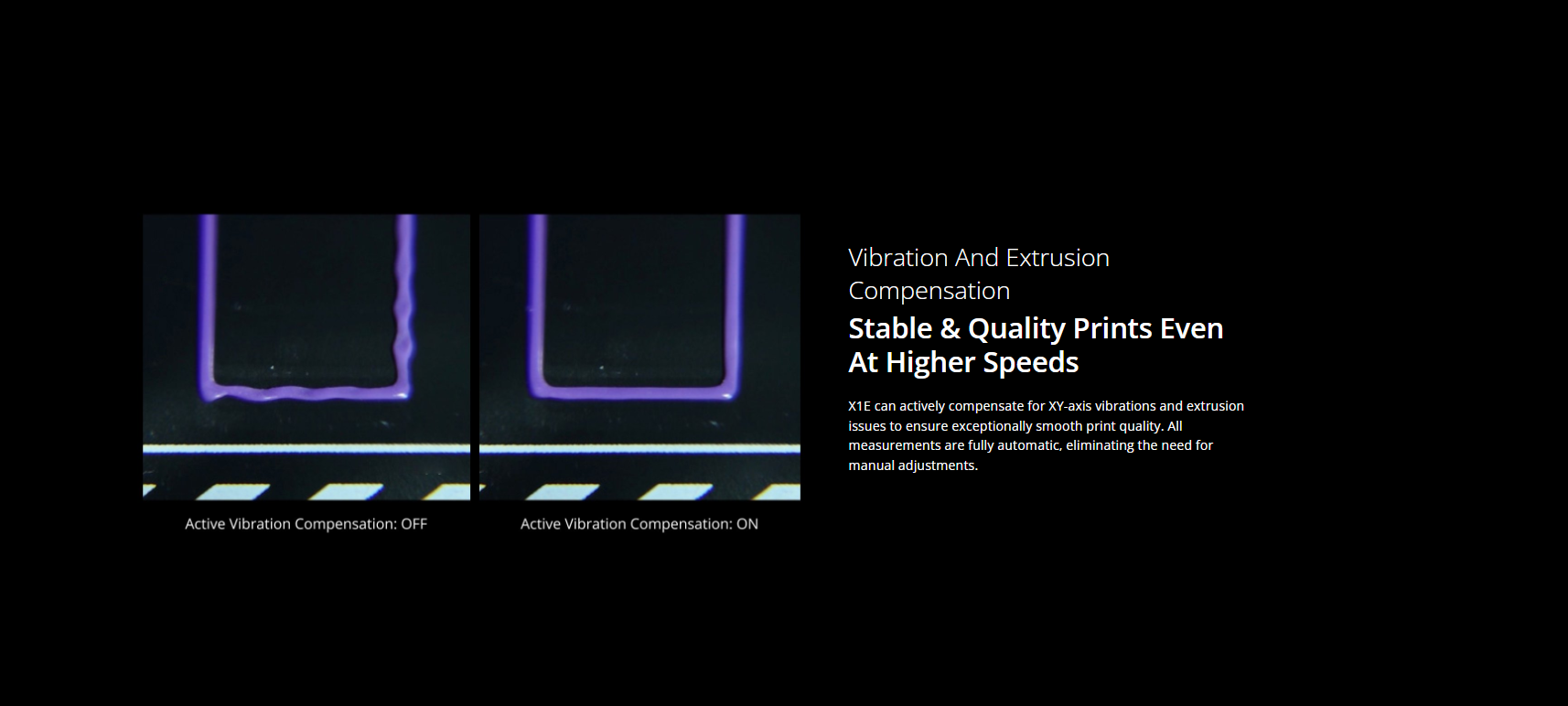 Active Vibration Compensation: OFF

Active Vibration Compensation: ON

Vibration And Extrusion Compensation

Stable & Quality Prints Even At Higher Speeds

X1E can actively compensate for XY-axis vibrations and extrusion issues to ensure exceptionally smooth print quality. All measurements are fully automatic, eliminating the need for manual adjustments.